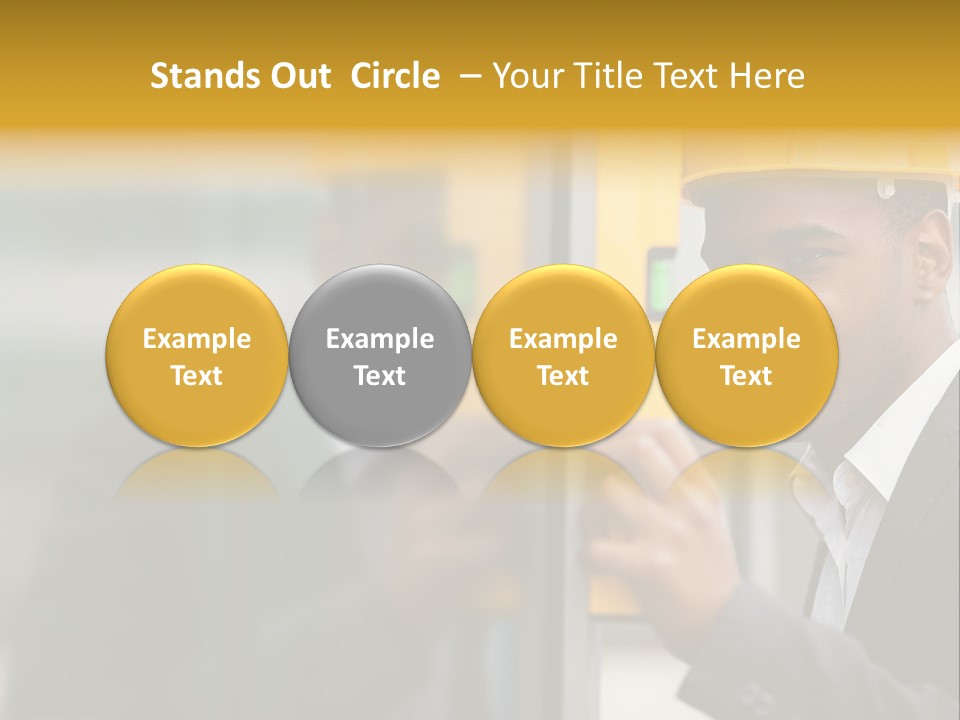 Stands Out Circle – Your Title Text Here

Example Text

Example Text

Example Text

Example Text